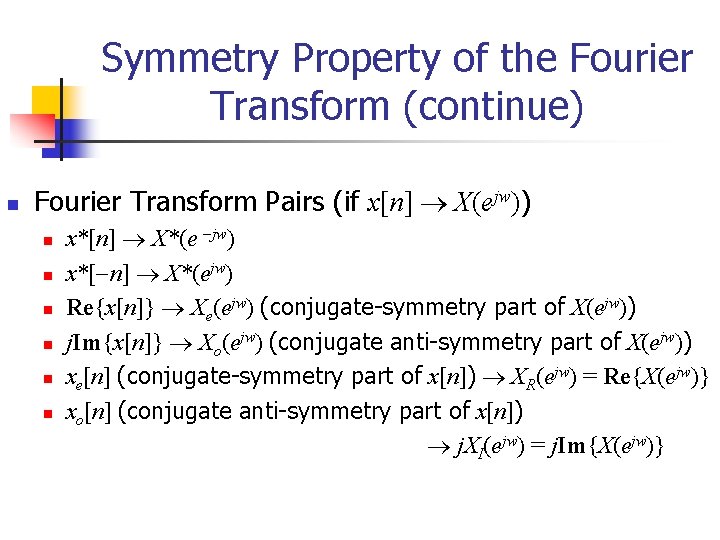 Symmetry Property of the Fourier Transform (continue)

Fourier Transform Pairs (if $x[n] \rightarrow X(e^{jw})$)

$x^*[n] \rightarrow X^*(e^{-jw})$

$x^*[-n] \rightarrow X^*(e^{jw})$

$\mathbf{Re}\{x[n]\} \rightarrow X_e(e^{jw})$ (conjugate-symmetry part of $X(e^{jw})$)

$j\mathbf{Im}\{x[n]\} \rightarrow X_o(e^{jw})$ (conjugate anti-symmetry part of $X(e^{jw})$)

$x_e[n]$ (conjugate-symmetry part of $x[n]$) $\rightarrow X_R(e^{jw}) = \mathbf{Re}\{X(e^{jw})\}$

$x_o[n]$ (conjugate anti-symmetry part of $x[n]$) $\rightarrow jX_I(e^{jw}) = j\mathbf{Im}\{X(e^{jw})\}$